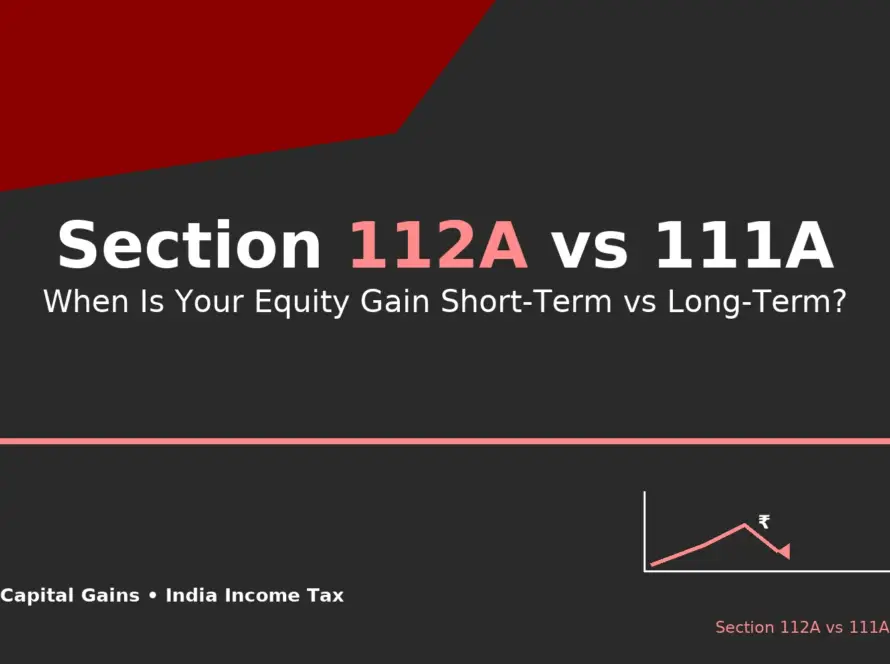 Section 112A vs 111A
When Is Your Equity Gain Short-Term vs Long-Term?

₹

Capital Gains • India Income Tax

Section 112A vs 111A